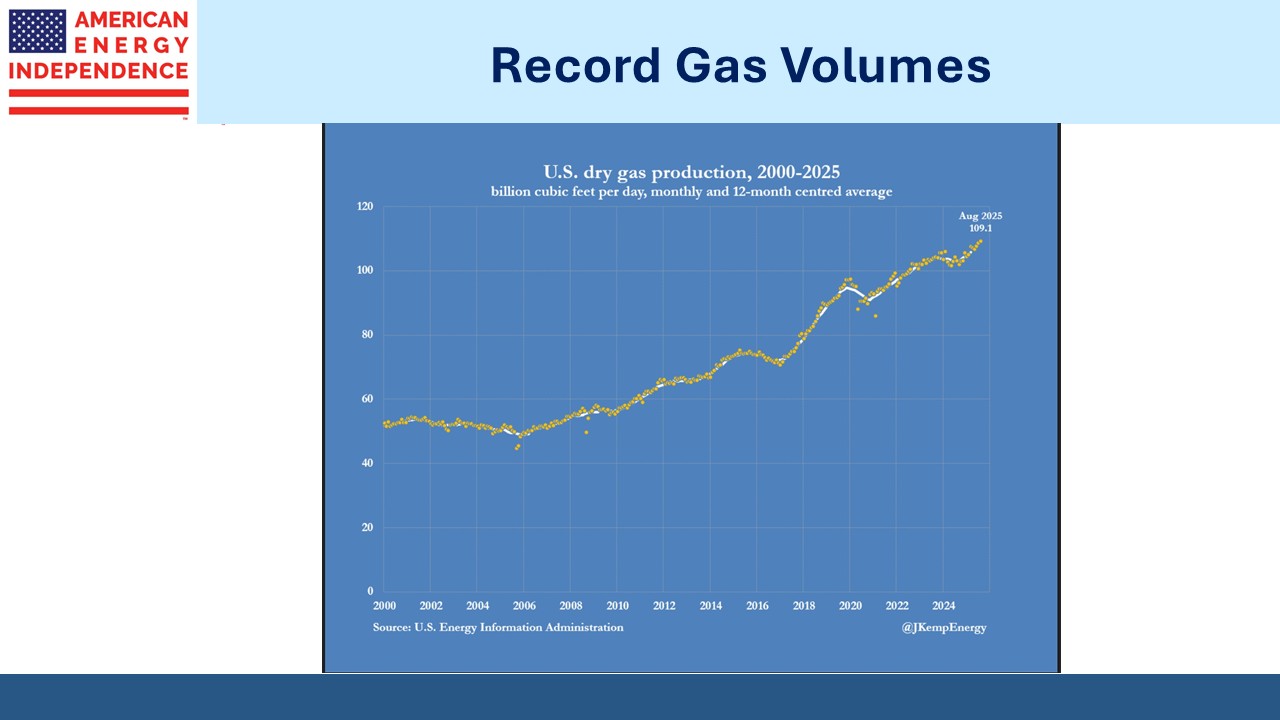 AMERICAN ENERGY INDEPENDENCE

Record Gas Volumes

U.S. dry gas production, 2000-2025
billion cubic feet per day, monthly and 12-month centred average

Aug 2025
109.1

120
100
80
60
40
20
0

2000 2002 2004 2006 2008 2010 2012 2014 2016 2018 2020 2022 2024

Source: U.S. Energy Information Administration

@JKempEnergy